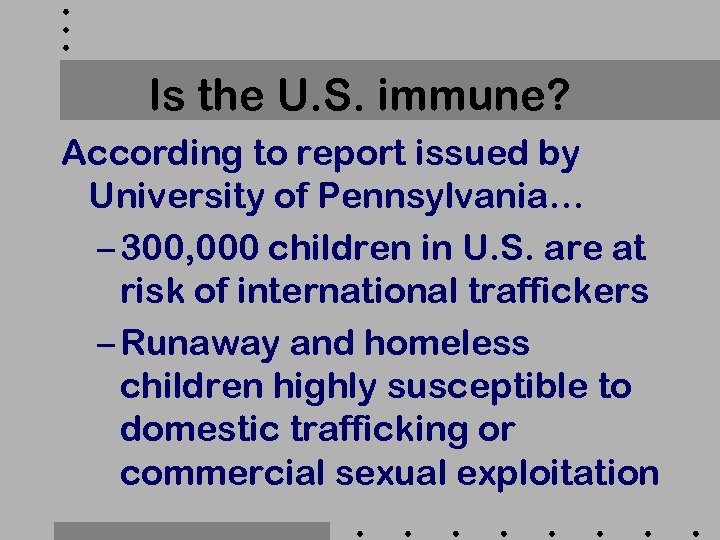 Is the U.S. immune?

According to report issued by University of Pennsylvania…

– 300,000 children in U.S. are at risk of international traffickers

– Runaway and homeless children highly susceptible to domestic trafficking or commercial sexual exploitation